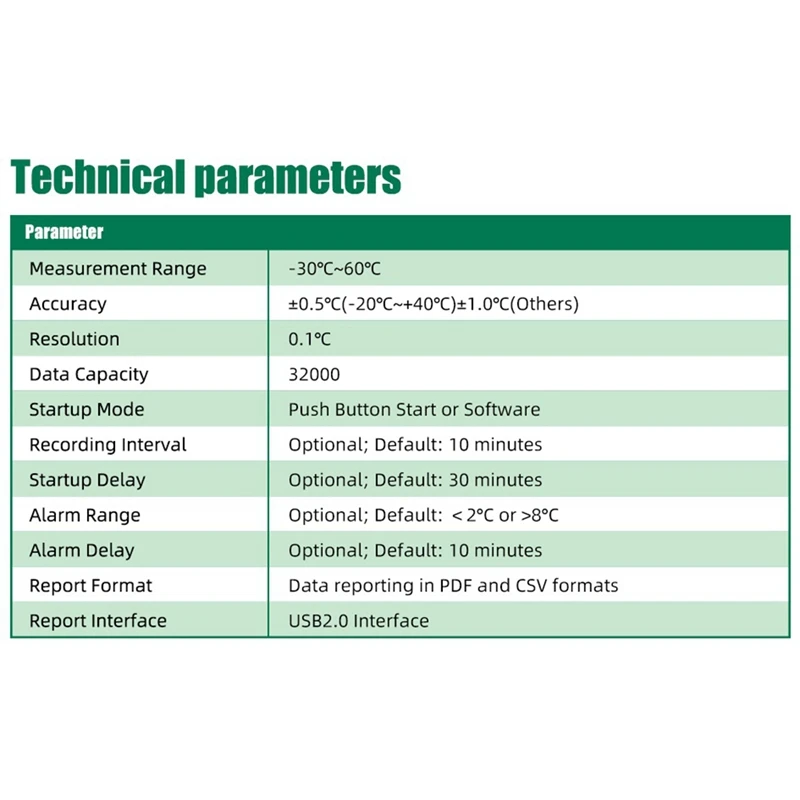 Technical parameters

| Parameter | |
|---|---|
| Measurement Range | -30℃~60℃ |
| Accuracy | ±0.5℃(-20℃~+40℃)±1.0℃(Others) |
| Resolution | 0.1℃ |
| Data Capacity | 32000 |
| Startup Mode | Push Button Start or Software |
| Recording Interval | Optional; Default: 10 minutes |
| Startup Delay | Optional; Default: 30 minutes |
| Alarm Range | Optional; Default: < 2°C or >8°C |
| Alarm Delay | Optional; Default: 10 minutes |
| Report Format | Data reporting in PDF and CSV formats |
| Report Interface | USB2.0 Interface |